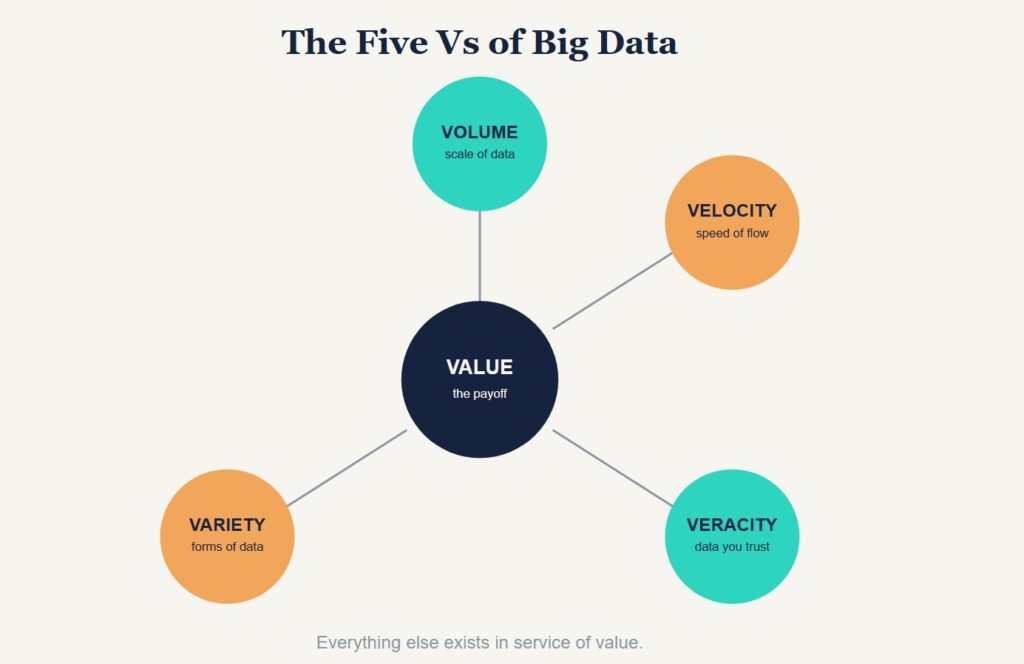 The Five Vs of Big Data

VOLUME
scale of data

VELOCITY
speed of flow

VALUE
the payoff

VARIETY
forms of data

VERACITY
data you trust

Everything else exists in service of value.